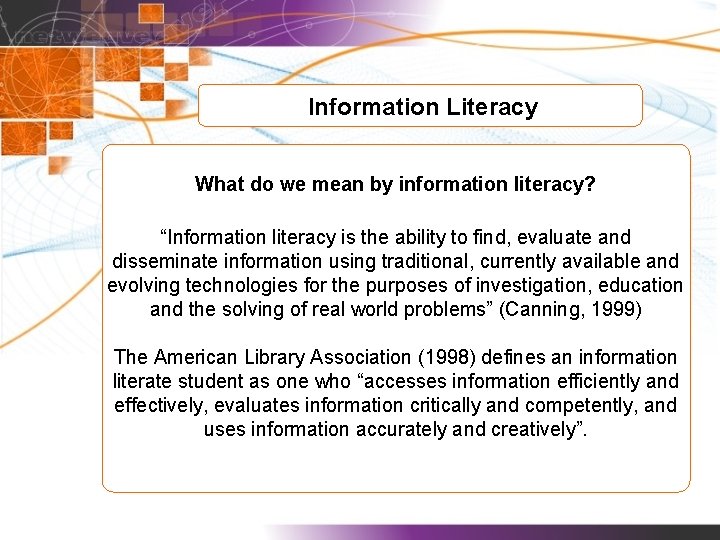 Information Literacy

What do we mean by information literacy?

“Information literacy is the ability to find, evaluate and disseminate information using traditional, currently available and evolving technologies for the purposes of investigation, education and the solving of real world problems” (Canning, 1999)

The American Library Association (1998) defines an information literate student as one who “accesses information efficiently and effectively, evaluates information critically and competently, and uses information accurately and creatively”.